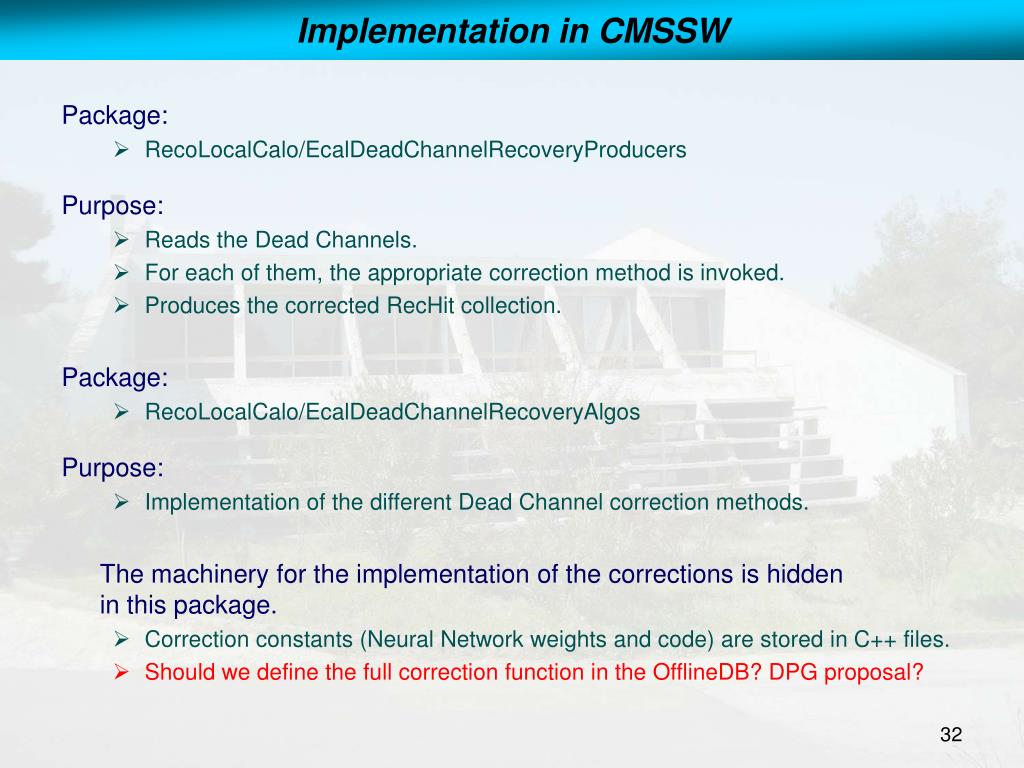 Implementation in CMSSW

Package:

➢ RecoLocalCalo/EcalDeadChannelRecoveryProducers

Purpose:

➢ Reads the Dead Channels.
➢ For each of them, the appropriate correction method is invoked.
➢ Produces the corrected RecHit collection.

Package:

➢ RecoLocalCalo/EcalDeadChannelRecoveryAlgos

Purpose:

➢ Implementation of the different Dead Channel correction methods.

The machinery for the implementation of the corrections is hidden in this package.

➢ Correction constants (Neural Network weights and code) are stored in C++ files.
➢ Should we define the full correction function in the OfflineDB? DPG proposal?

32